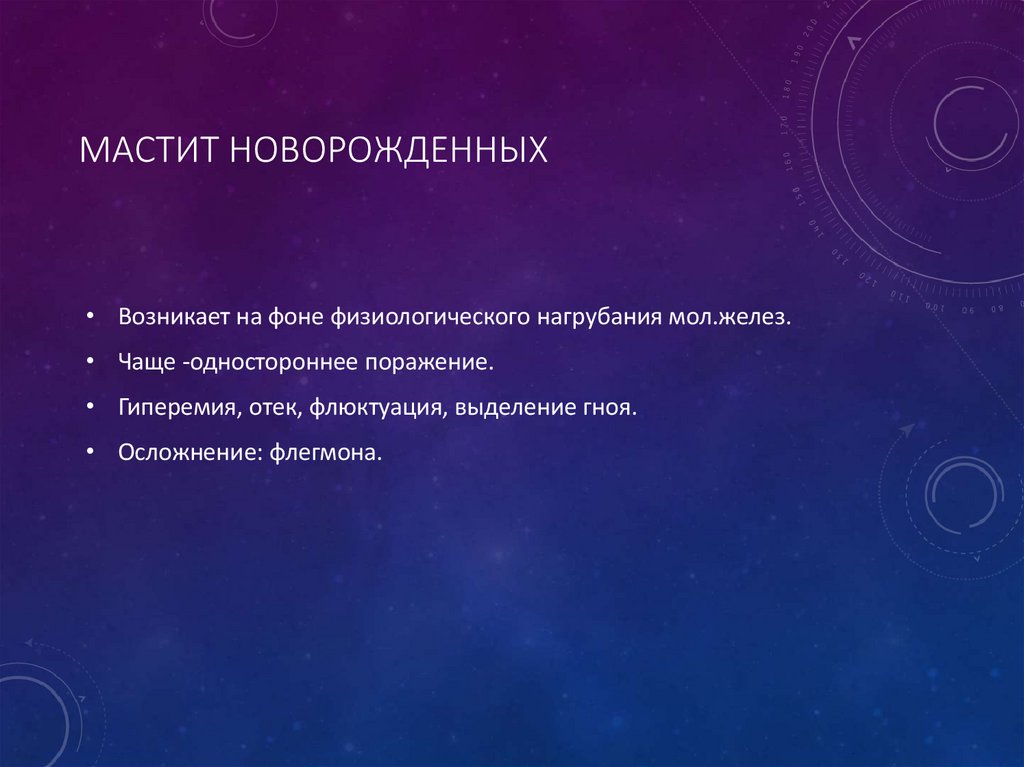 МАСТИТ НОВОРОЖДЕННЫХ

• Возникает на фоне физиологического нагрубания мол.желез.
• Чаще -одностороннее поражение.
• Гиперемия, отек, флюктуация, выделение гноя.
• Осложнение: флегмона.